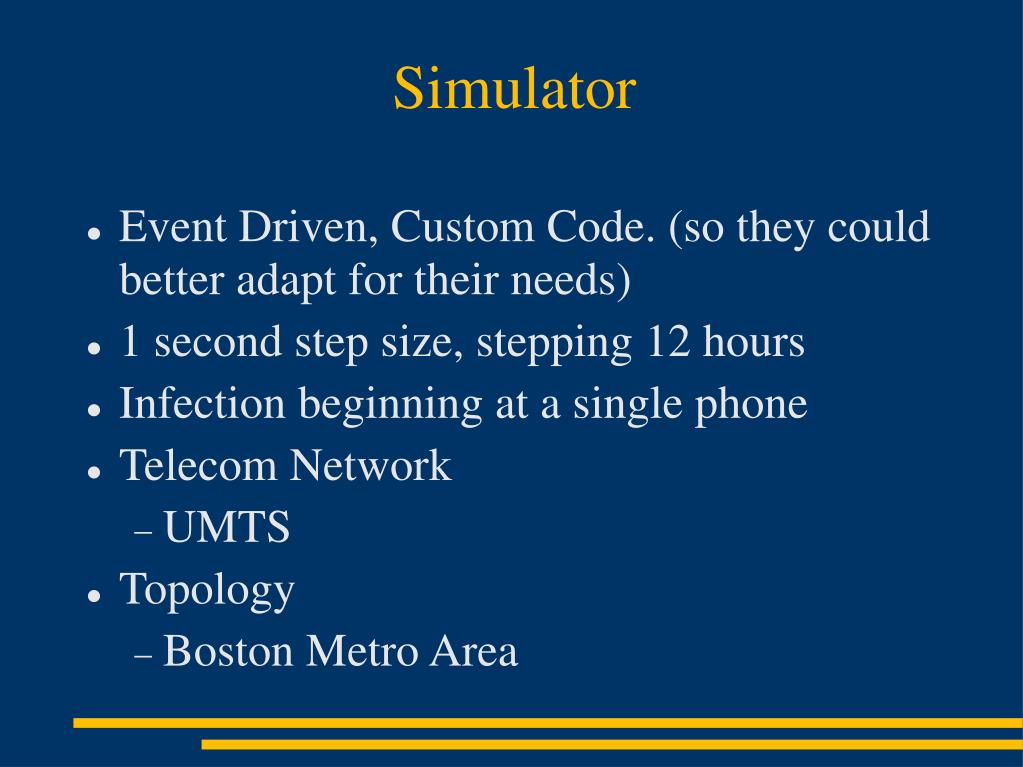 Simulator

- Event Driven, Custom Code. (so they could better adapt for their needs)
- 1 second step size, stepping 12 hours
- Infection beginning at a single phone
- Telecom Network
  – UMTS
- Topology
  – Boston Metro Area